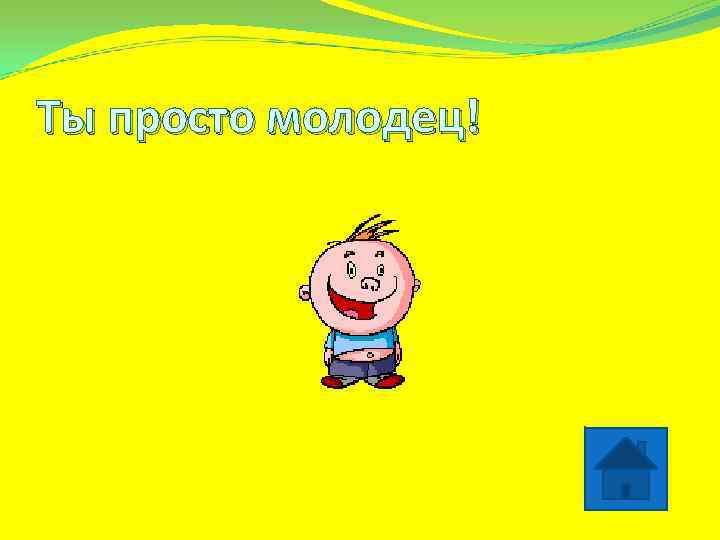 Ты просто молодец!